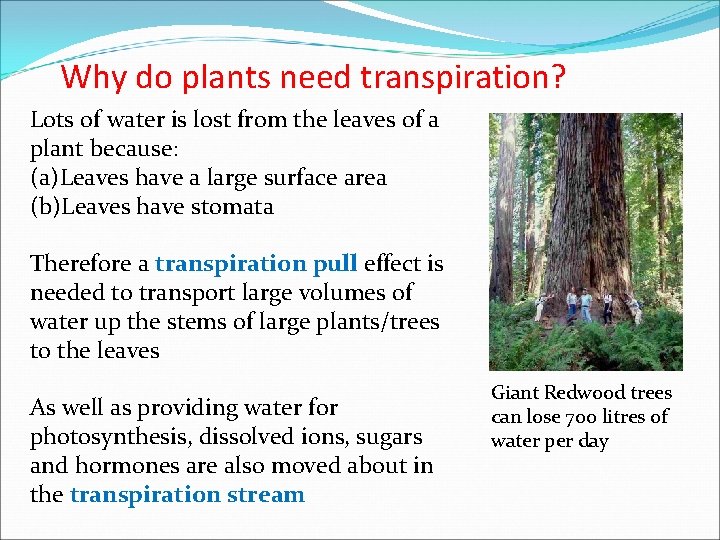 Why do plants need transpiration?

Lots of water is lost from the leaves of a plant because:
(a)Leaves have a large surface area
(b)Leaves have stomata

Therefore a transpiration pull effect is needed to transport large volumes of water up the stems of large plants/trees to the leaves

As well as providing water for photosynthesis, dissolved ions, sugars and hormones are also moved about in the transpiration stream

Giant Redwood trees can lose 700 litres of water per day